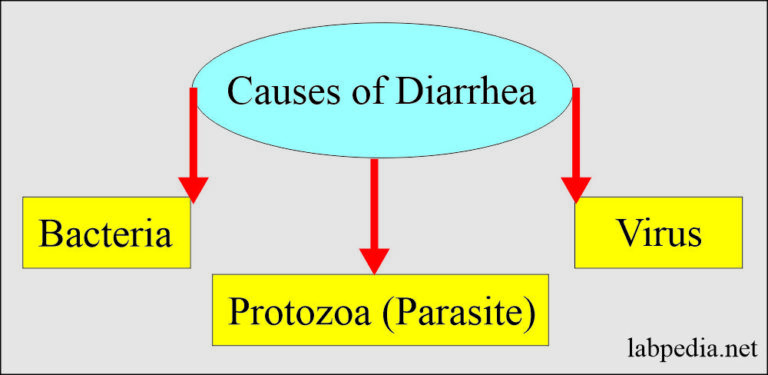 Causes of Diarrhea

Bacteria

Protozoa (Parasite)

Virus

labpedia.net